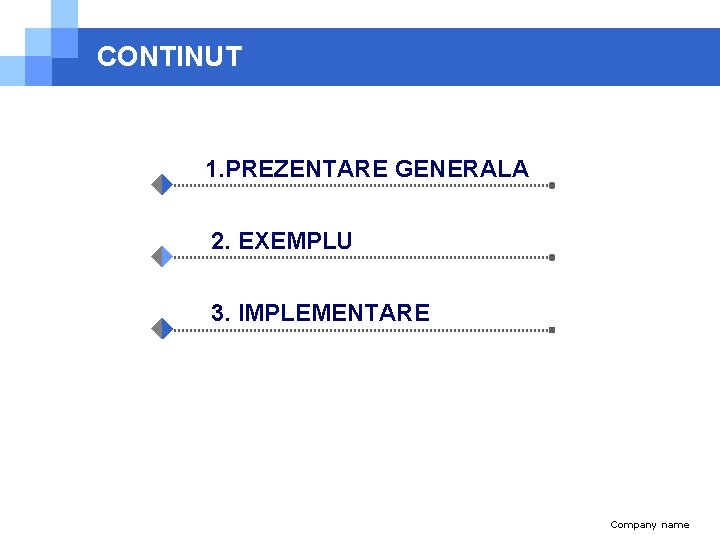 CONTINUT

1.PREZENTARE GENERALA

2. EXEMPLU

3. IMPLEMENTARE

Company name